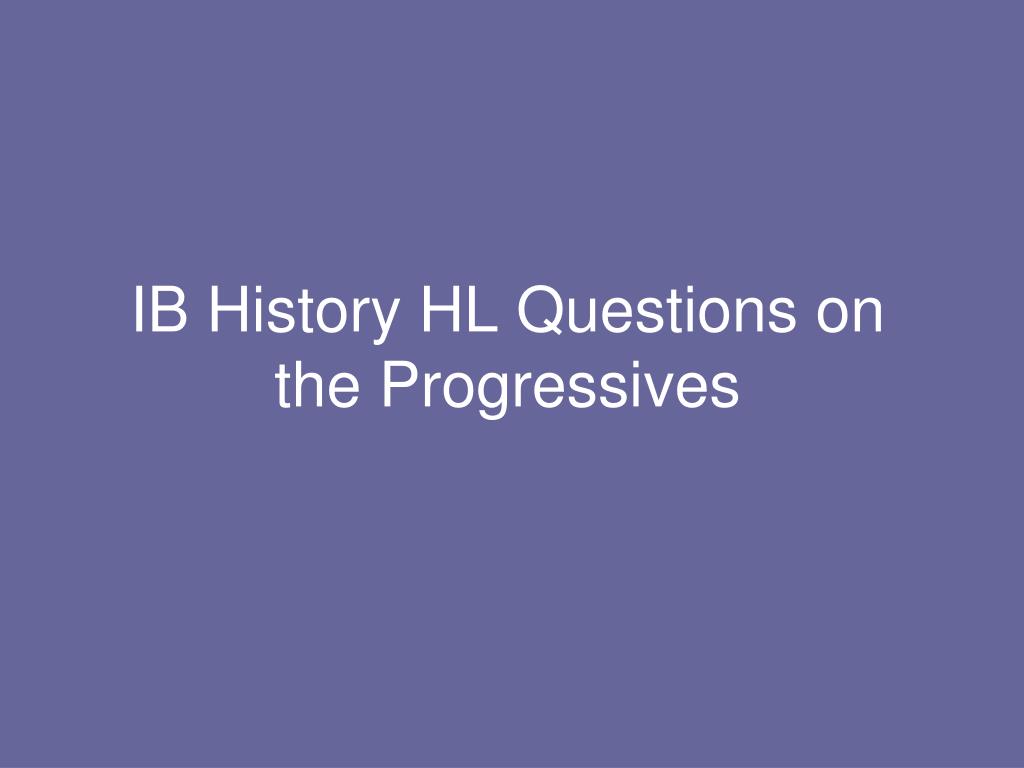 IB History HL Questions on the Progressives